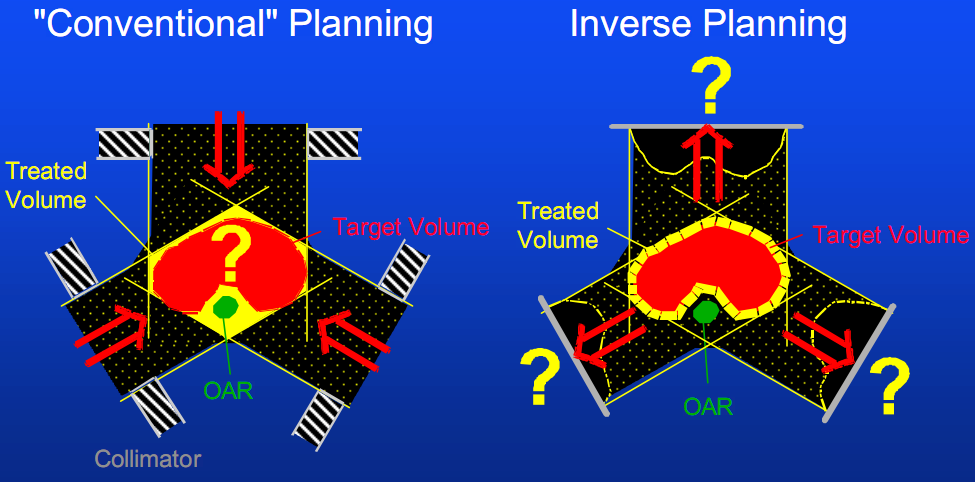 "Conventional" Planning

Treated Volume

?

Target Volume

OAR

Collimator

Inverse Planning

?

Treated Volume

Target Volume

?

OAR

?